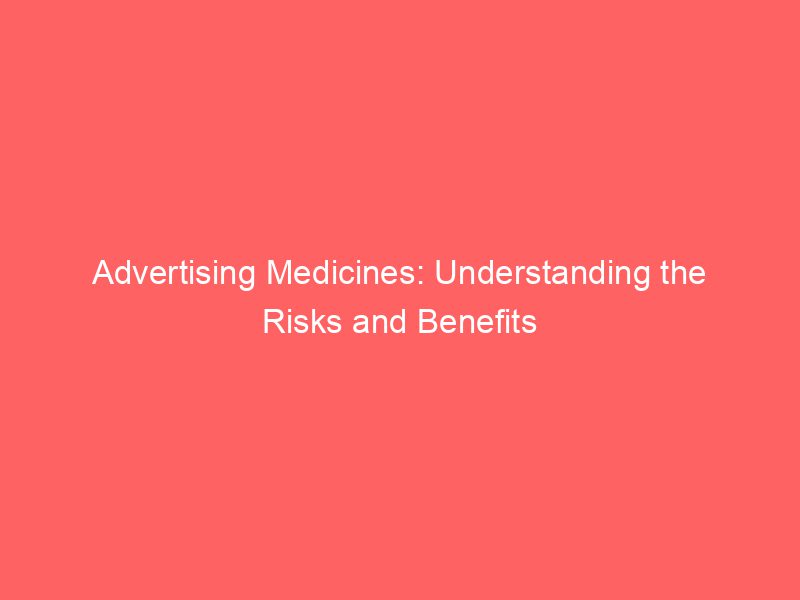 Advertising Medicines: Understanding the Risks and Benefits